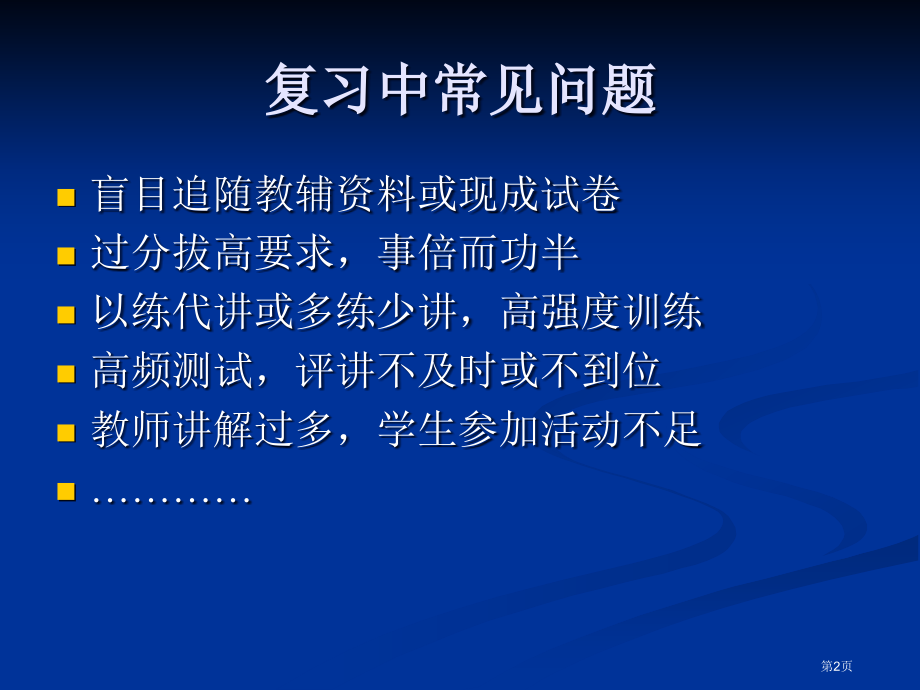 复习中常见问题

- 盲目追随教辅资料或现成试卷
- 过分拔高要求，事倍而功半
- 以练代讲或多练少讲，高强度训练
- 高频测试，评讲不及时或不到位
- 教师讲解过多，学生参加活动不足
- …………

第2页